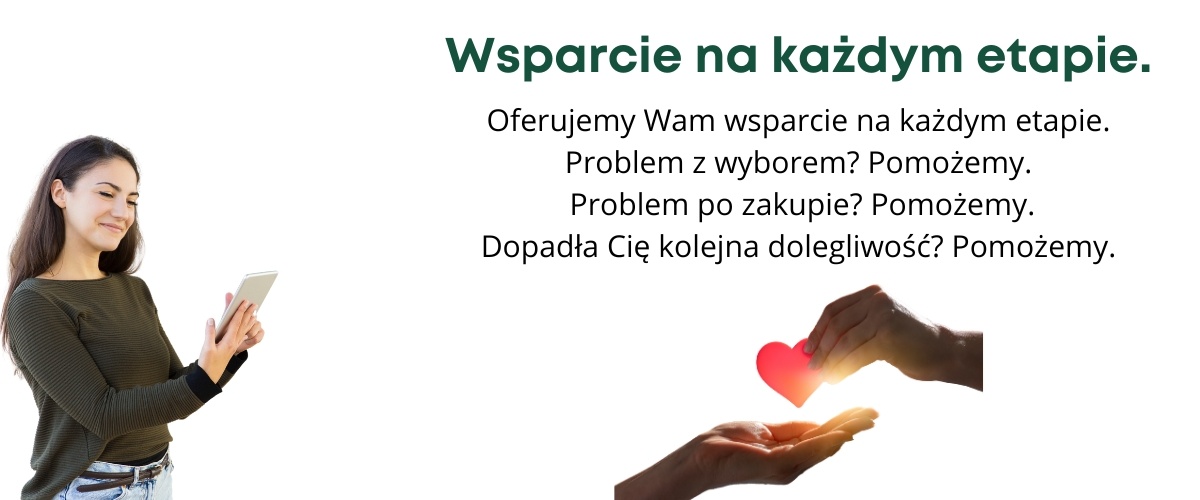 Wsparcie na każdym etapie.

Oferujemy Wam wsparcie na każdym etapie.
Problem z wyborem? Pomożemy.
Problem po zakupie? Pomożemy.
Dopadła Cię kolejna dolegliwość? Pomożemy.